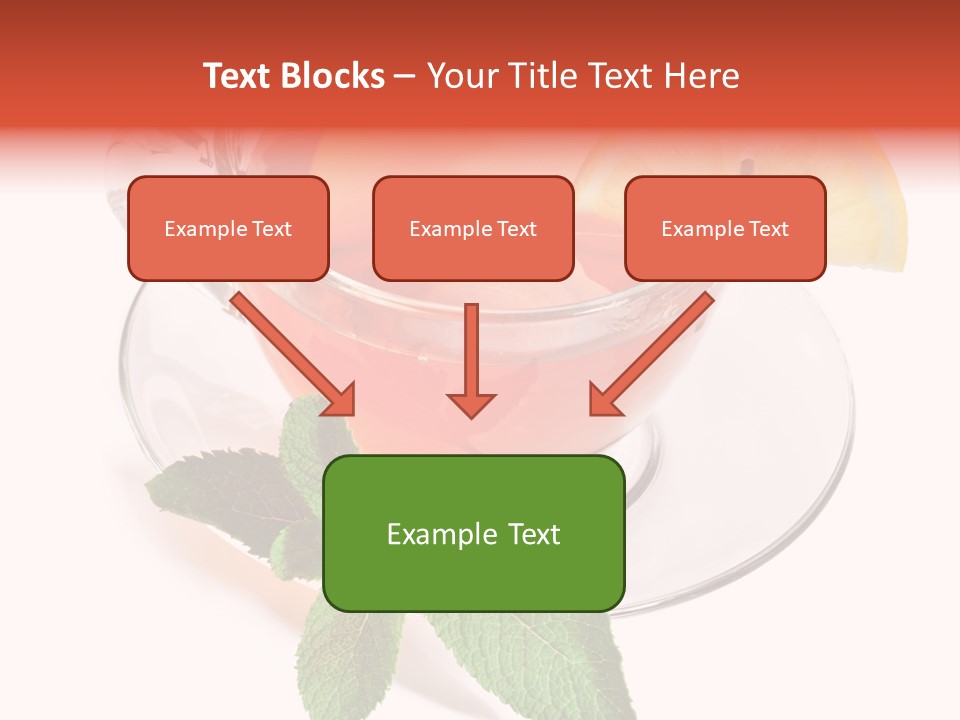 Text Blocks – Your Title Text Here

Example Text

Example Text

Example Text

Example Text